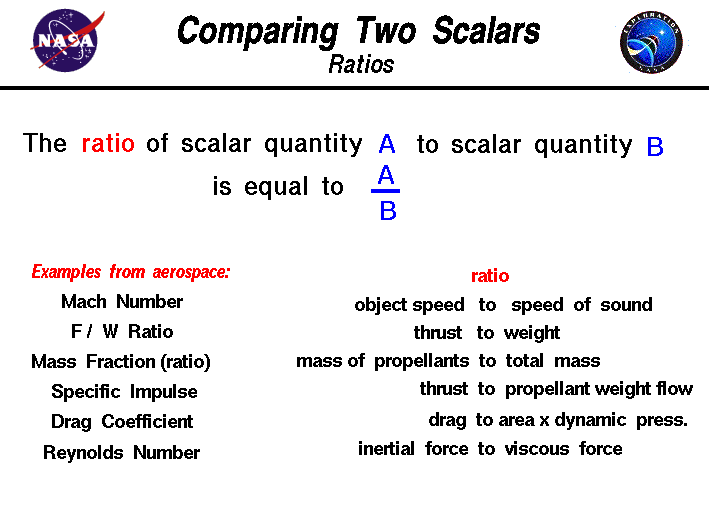 NASA

Comparing Two Scalars
Ratios

EXPLORATION NASA

The ratio of scalar quantity A to scalar quantity B is equal to $\frac{A}{B}$

| Examples from aerospace: | ratio |
|---|---|
| Mach Number | object speed to speed of sound |
| F / W Ratio | thrust to weight |
| Mass Fraction (ratio) | mass of propellants to total mass |
| Specific Impulse | thrust to propellant weight flow |
| Drag Coefficient | drag to area x dynamic press. |
| Reynolds Number | inertial force to viscous force |